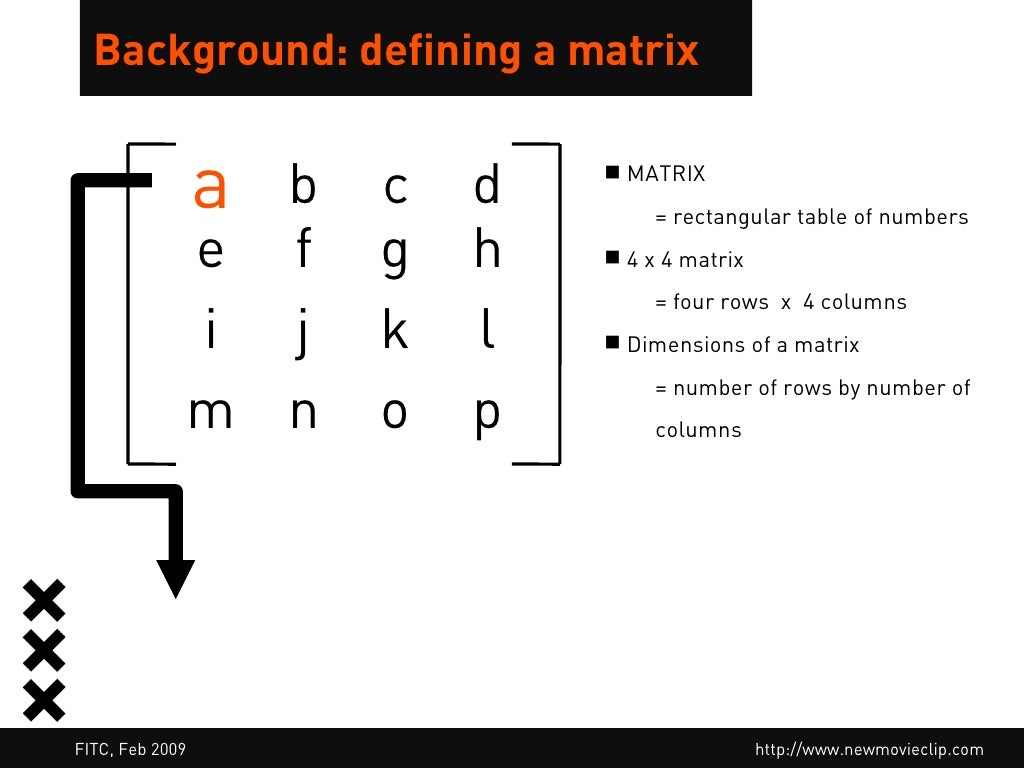 Background: defining a matrix

$\begin{bmatrix} a & b & c & d \\ e & f & g & h \\ i & j & k & l \\ m & n & o & p \end{bmatrix}$

■ MATRIX

= rectangular table of numbers

■ 4 x 4 matrix

= four rows x 4 columns

■ Dimensions of a matrix

= number of rows by number of columns

FITC, Feb 2009

http://www.newmovieclip.com